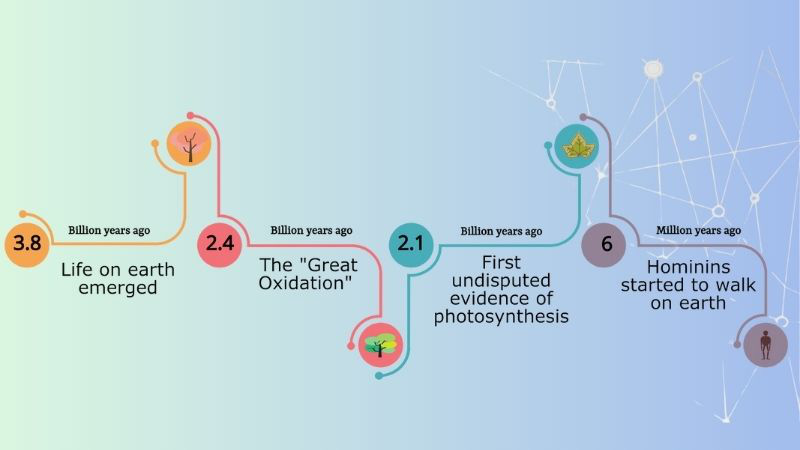 3.8

Billion years ago

Life on earth emerged

2.4

Billion years ago

The "Great Oxidation"

2.1

Billion years ago

First undisputed evidence of photosynthesis

6

Million years ago

Hominins started to walk on earth